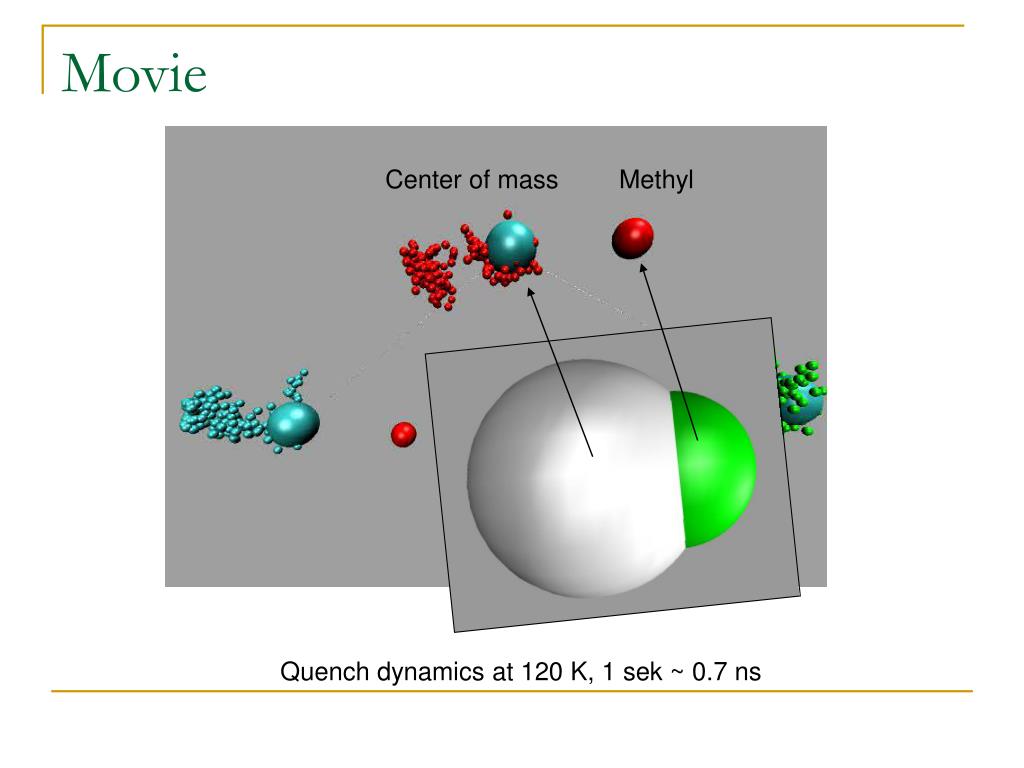 Movie

Center of mass

Methyl

Quench dynamics at 120 K, 1 sek ~ 0.7 ns